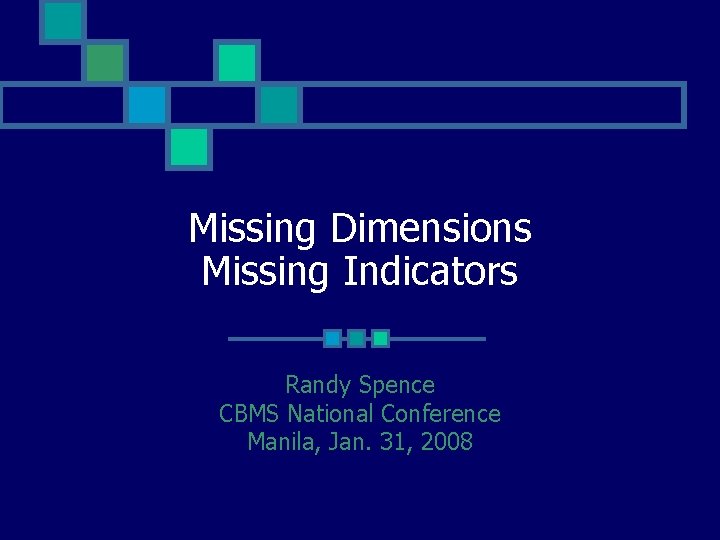 Missing Dimensions
Missing Indicators

Randy Spence
CBMS National Conference
Manila, Jan. 31, 2008